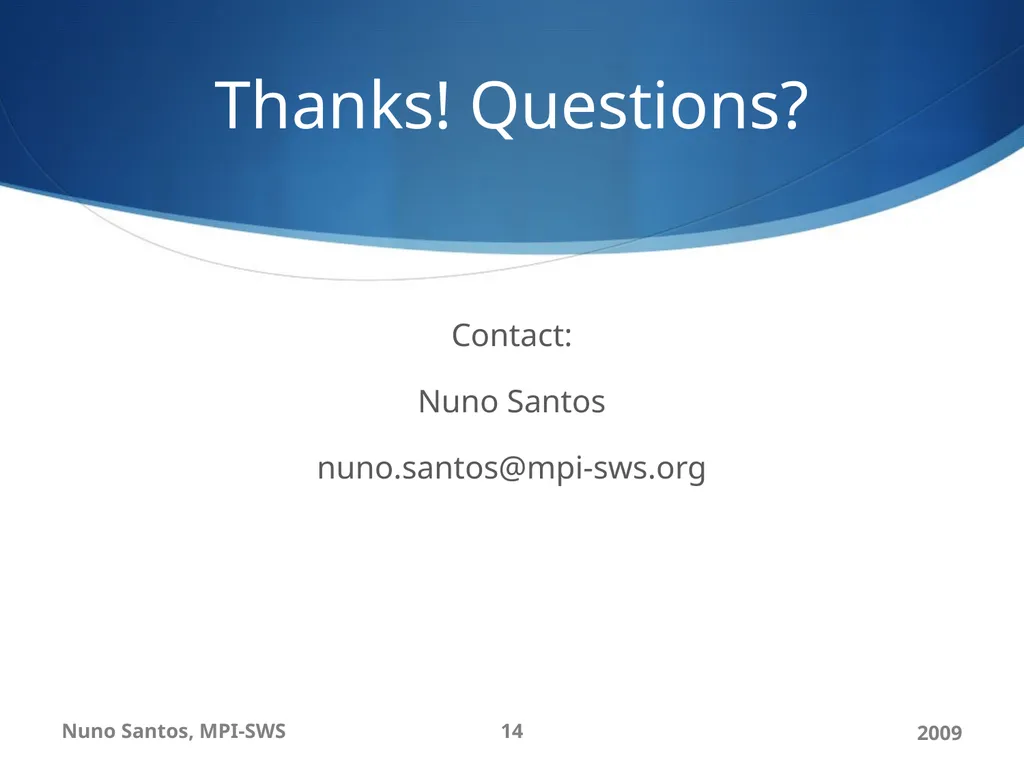 Thanks! Questions?

Contact:

Nuno Santos

nuno.santos@mpi-sws.org

Nuno Santos, MPI-SWS 14 2009